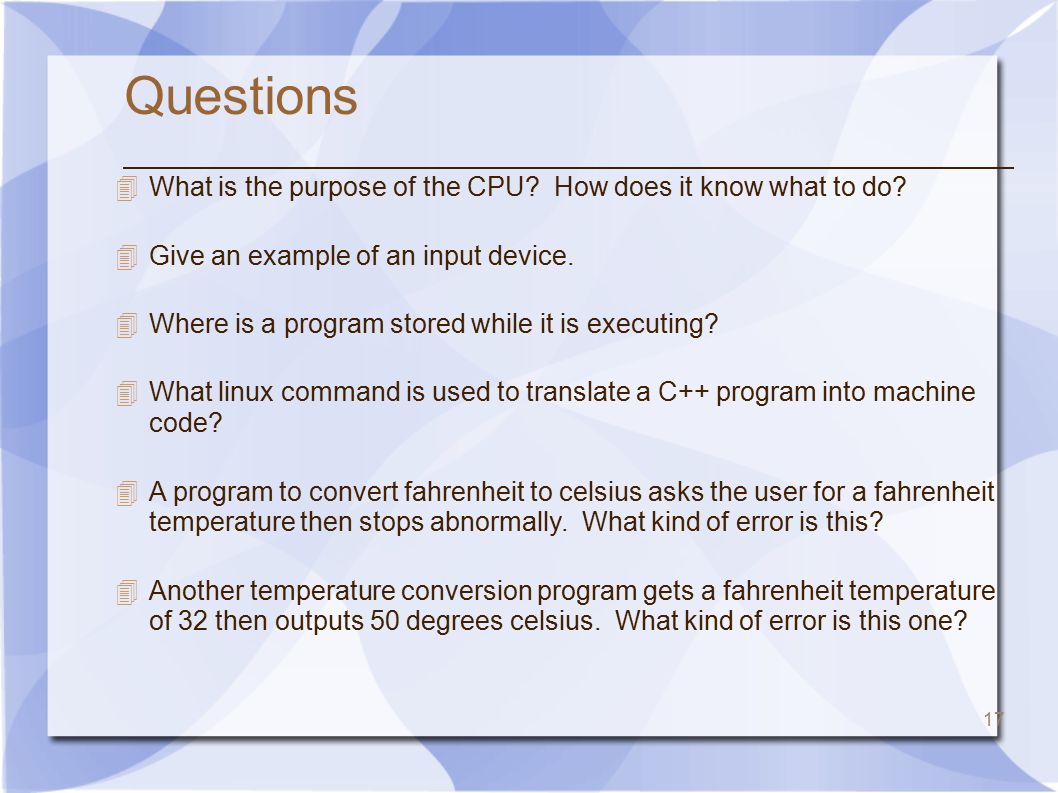 Questions

What is the purpose of the CPU?  How does it know what to do?

Give an example of an input device.

Where is a program stored while it is executing?

What linux command is used to translate a C++ program into machine code?

A program to convert fahrenheit to celsius asks the user for a fahrenheit temperature then stops abnormally.  What kind of error is this?

Another temperature conversion program gets a fahrenheit temperature of 32 then outputs 50 degrees celsius.  What kind of error is this one?

17